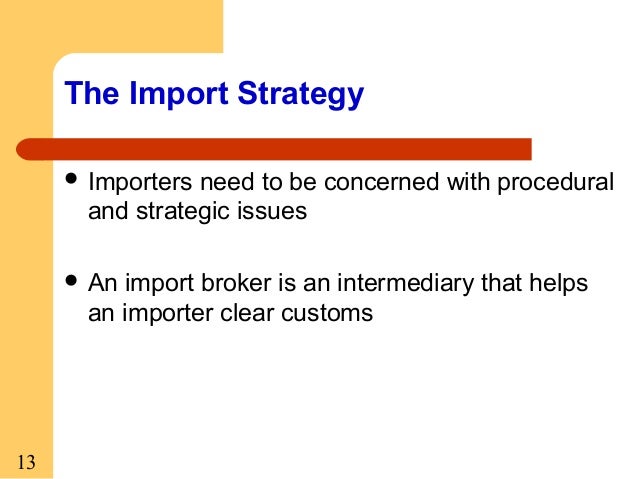 The Import Strategy

• Importers need to be concerned with procedural and strategic issues

• An import broker is an intermediary that helps an importer clear customs

13